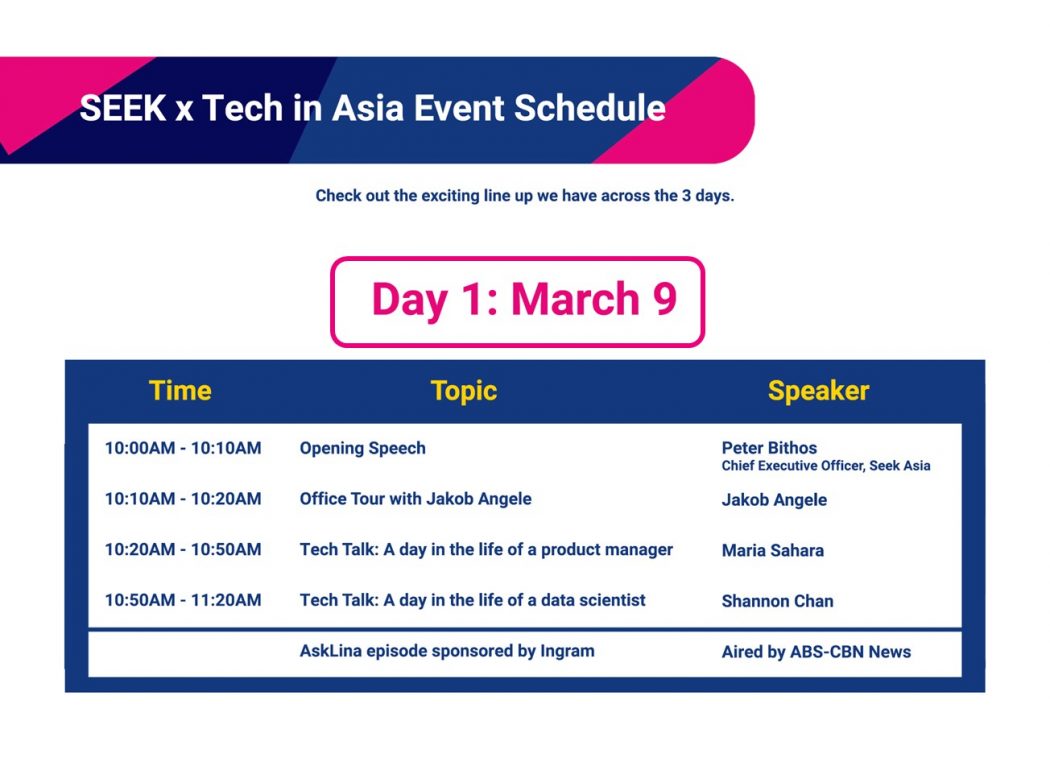 SEEK x Tech in Asia Event Schedule

Check out the exciting line up we have across the 3 days.

Day 1: March 9

| Time | Topic | Speaker |
|---|---|---|
| 10:00AM - 10:10AM | Opening Speech | Peter Bithos Chief Executive Officer, Seek Asia |
| 10:10AM - 10:20AM | Office Tour with Jakob Angele | Jakob Angele |
| 10:20AM - 10:50AM | Tech Talk: A day in the life of a product manager | Maria Sahara |
| 10:50AM - 11:20AM | Tech Talk: A day in the life of a data scientist | Shannon Chan |
| | AskLina episode sponsored by Ingram | Aired by ABS-CBN News |